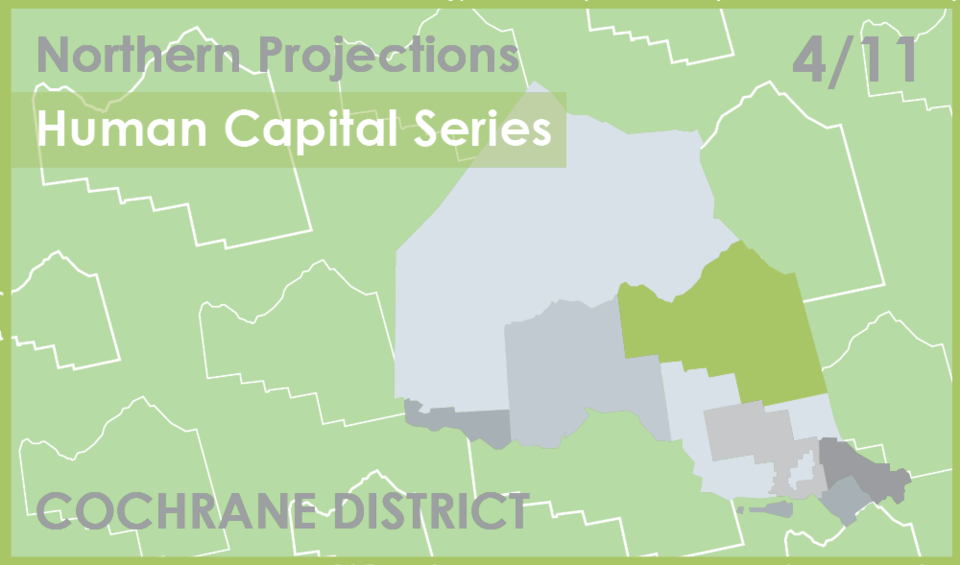 Northern Projections

4/11

Human Capital Series

COCHRANE DISTRICT